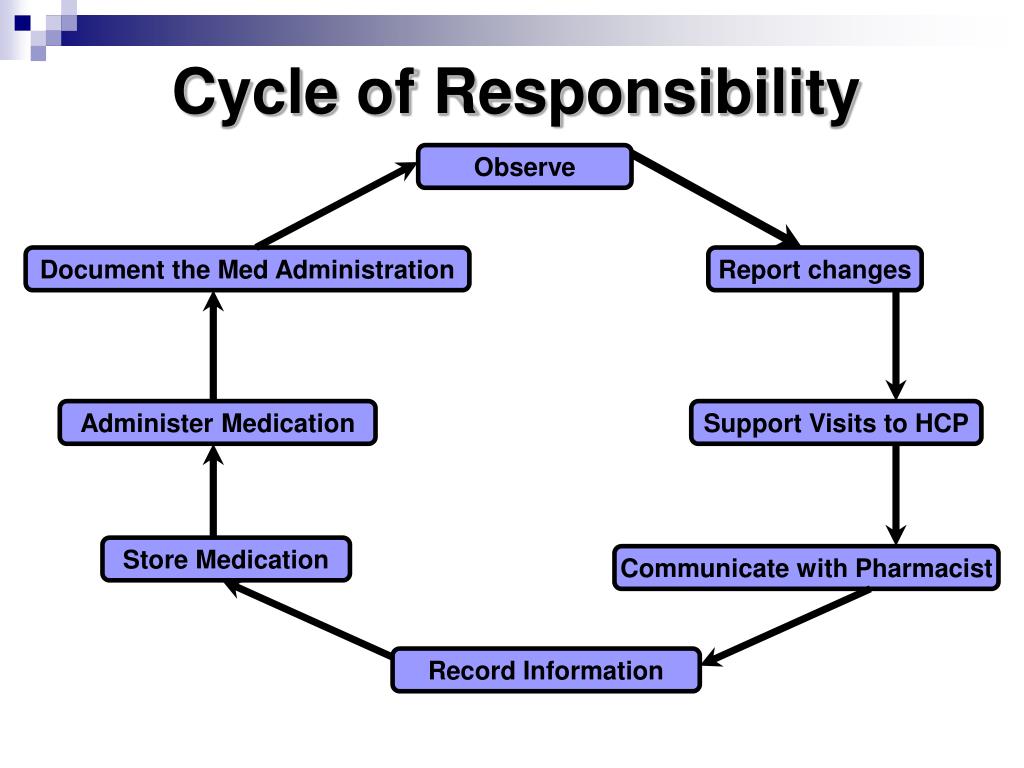 Cycle of Responsibility

Observe

Report changes

Support Visits to HCP

Communicate with Pharmacist

Record Information

Store Medication

Administer Medication

Document the Med Administration